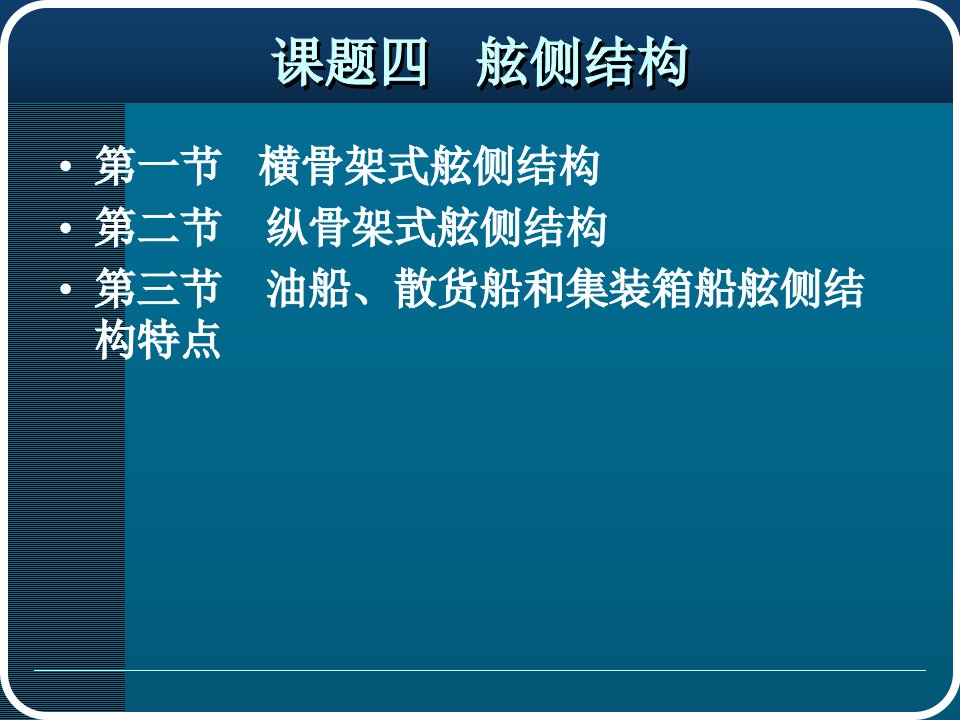 课题四　舷侧结构

• 第一节　横骨架式舷侧结构
• 第二节　纵骨架式舷侧结构
• 第三节　油船、散货船和集装箱船舷侧结构特点